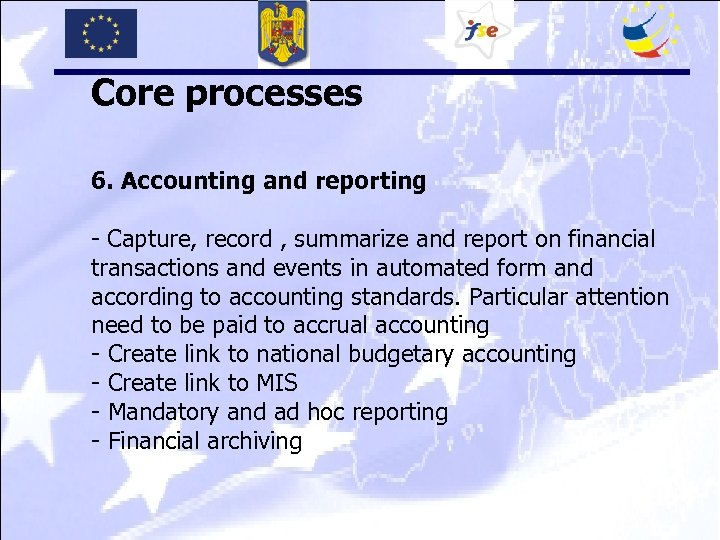 fse

Core processes

6. Accounting and reporting

- Capture, record , summarize and report on financial transactions and events in automated form and according to accounting standards. Particular attention need to be paid to accrual accounting
- Create link to national budgetary accounting
- Create link to MIS
- Mandatory and ad hoc reporting
- Financial archiving